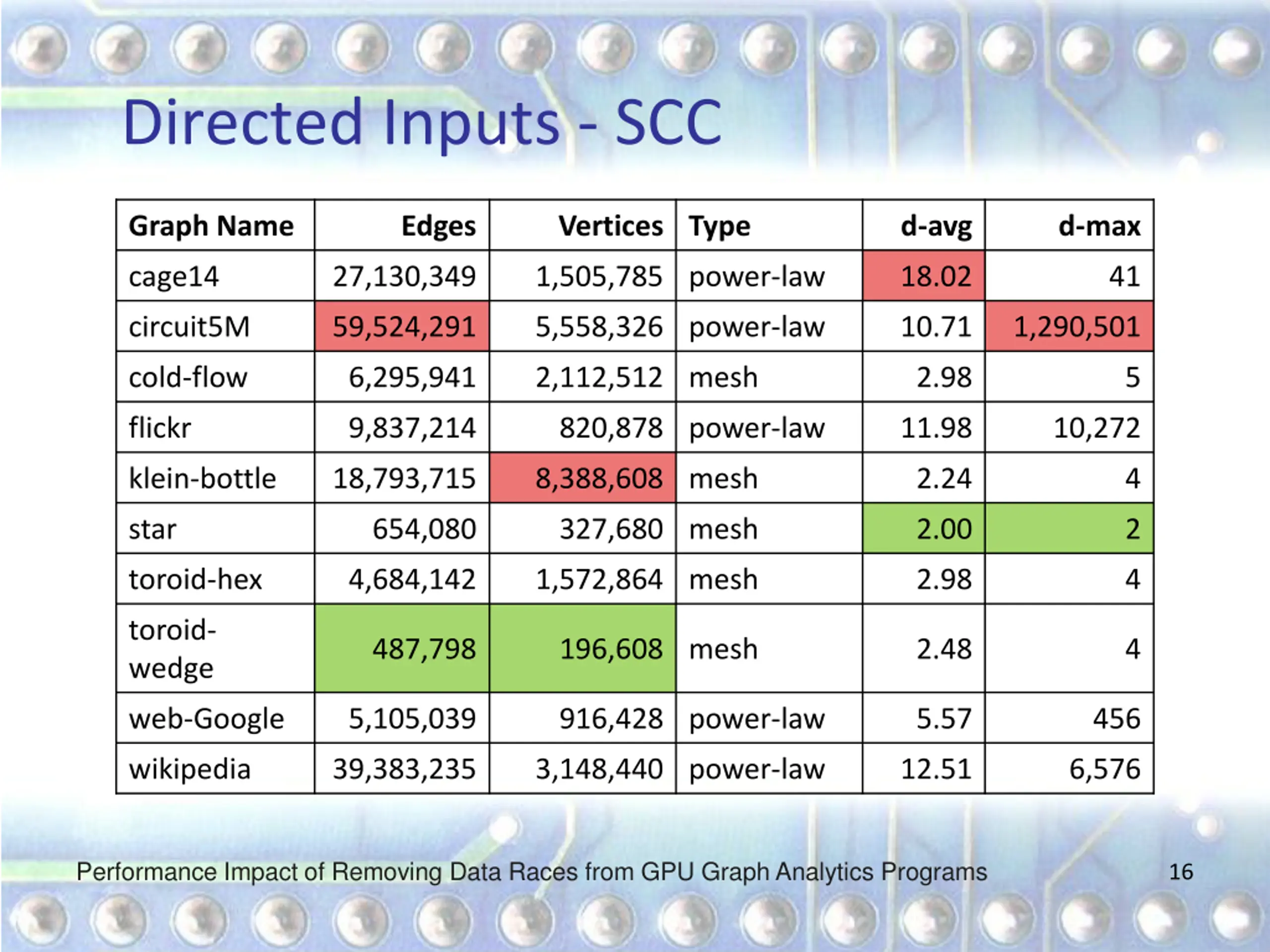 Directed Inputs - SCC

| Graph Name | Edges | Vertices | Type | d-avg | d-max |
|---|---|---|---|---|---|
| cage14 | 27,130,349 | 1,505,785 | power-law | 18.02 | 41 |
| circuit5M | 59,524,291 | 5,558,326 | power-law | 10.71 | 1,290,501 |
| cold-flow | 6,295,941 | 2,112,512 | mesh | 2.98 | 5 |
| flickr | 9,837,214 | 820,878 | power-law | 11.98 | 10,272 |
| klein-bottle | 18,793,715 | 8,388,608 | mesh | 2.24 | 4 |
| star | 654,080 | 327,680 | mesh | 2.00 | 2 |
| toroid-hex | 4,684,142 | 1,572,864 | mesh | 2.98 | 4 |
| toroid-wedge | 487,798 | 196,608 | mesh | 2.48 | 4 |
| web-Google | 5,105,039 | 916,428 | power-law | 5.57 | 456 |
| wikipedia | 39,383,235 | 3,148,440 | power-law | 12.51 | 6,576 |

Performance Impact of Removing Data Races from GPU Graph Analytics Programs 16